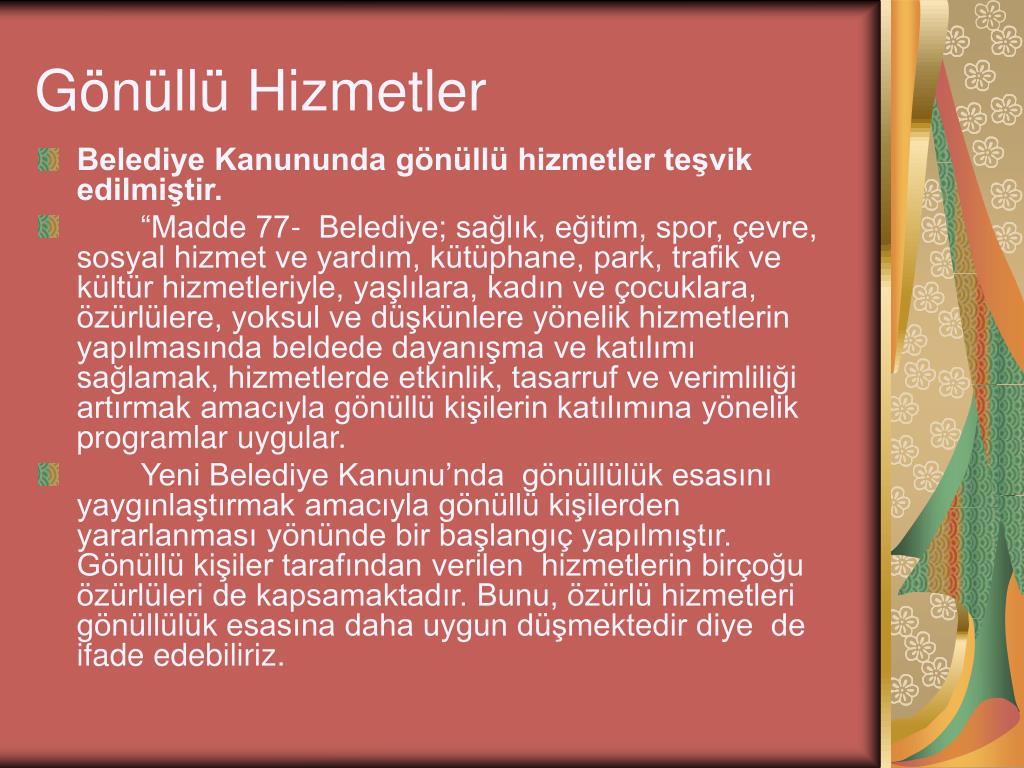 Gönüllü Hizmetler

Belediye Kanununda gönüllü hizmetler teşvik edilmiştir.

“Madde 77- Belediye; sağlık, eğitim, spor, çevre, sosyal hizmet ve yardım, kütüphane, park, trafik ve kültür hizmetleriyle, yaşlılara, kadın ve çocuklara, özürlülere, yoksul ve düşkünlere yönelik hizmetlerin yapılmasında beldede dayanışma ve katılımı sağlamak, hizmetlerde etkinlik, tasarruf ve verimliliği artırmak amacıyla gönüllü kişilerin katılımına yönelik programlar uygular.

Yeni Belediye Kanunu’nda gönüllülük esasını yaygınlaştırmak amacıyla gönüllü kişilerden yararlanması yönünde bir başlangıç yapılmıştır. Gönüllü kişiler tarafından verilen hizmetlerin birçoğu özürlüleri de kapsamaktadır. Bunu, özürlü hizmetleri gönüllülük esasına daha uygun düşmektedir diye de ifade edebiliriz.